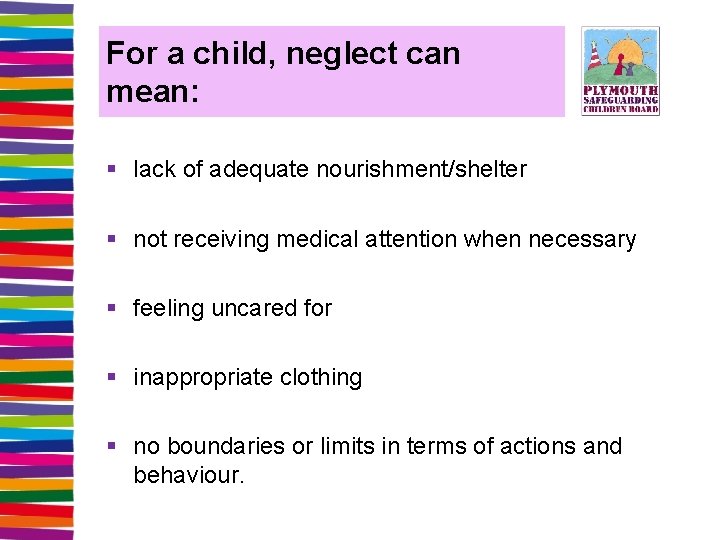 For a child, neglect can mean:

PLYMOUTH
SAFEGUARDING
CHILDREN BOARD

▪ lack of adequate nourishment/shelter

▪ not receiving medical attention when necessary

▪ feeling uncared for

▪ inappropriate clothing

▪ no boundaries or limits in terms of actions and behaviour.